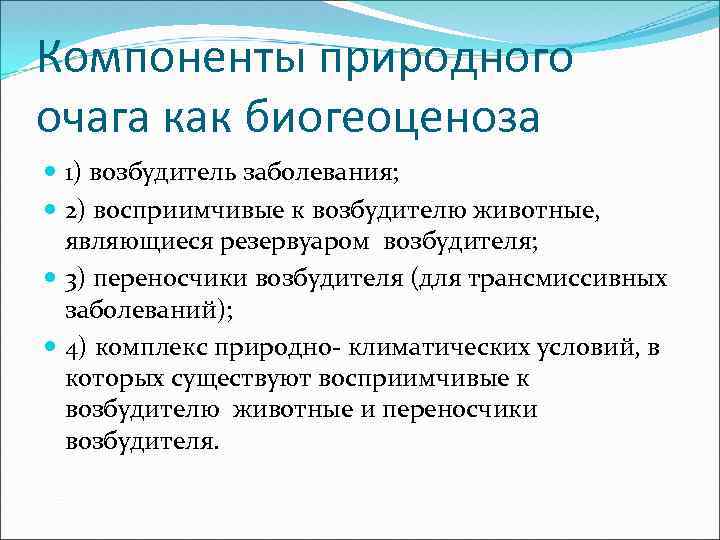 Компоненты природного очага как биогеоценоза

1) возбудитель заболевания;

2) восприимчивые к возбудителю животные, являющиеся резервуаром возбудителя;

3) переносчики возбудителя (для трансмиссивных заболеваний);

4) комплекс природно- климатических условий, в которых существуют восприимчивые к возбудителю животные и переносчики возбудителя.